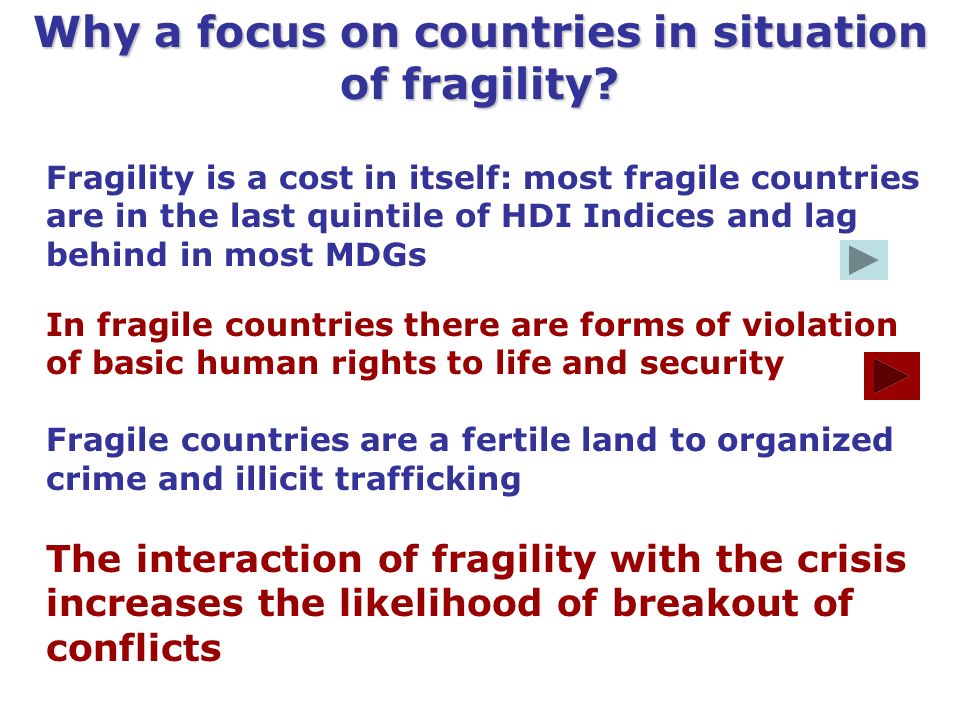 Why a focus on countries in situation of fragility?

Fragility is a cost in itself: most fragile countries are in the last quintile of HDI Indices and lag behind in most MDGs

In fragile countries there are forms of violation of basic human rights to life and security

Fragile countries are a fertile land to organized crime and illicit trafficking

The interaction of fragility with the crisis increases the likelihood of breakout of conflicts